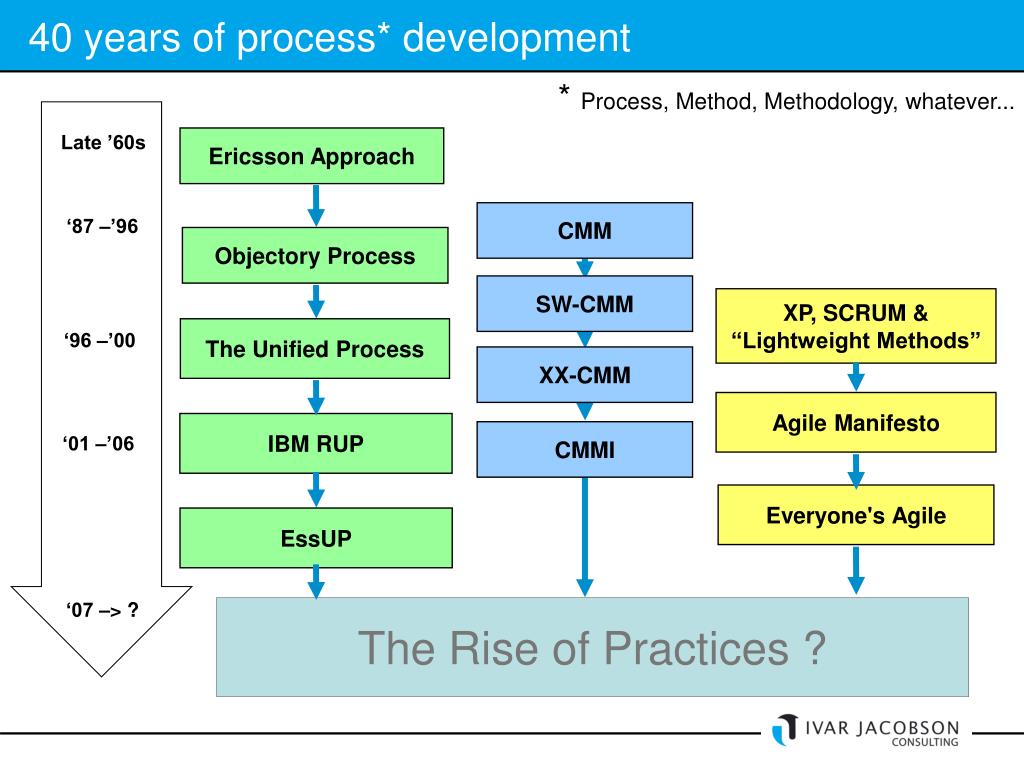 40 years of process* development

* Process, Method, Methodology, whatever...

Late ’60s

‘87 –’96

‘96 –’00

‘01 –’06

‘07 –> ?

Ericsson Approach

Objectory Process

The Unified Process

IBM RUP

EssUP

CMM

SW-CMM

XX-CMM

CMMI

XP, SCRUM & “Lightweight Methods”

Agile Manifesto

Everyone's Agile

The Rise of Practices ?

IVAR JACOBSON CONSULTING